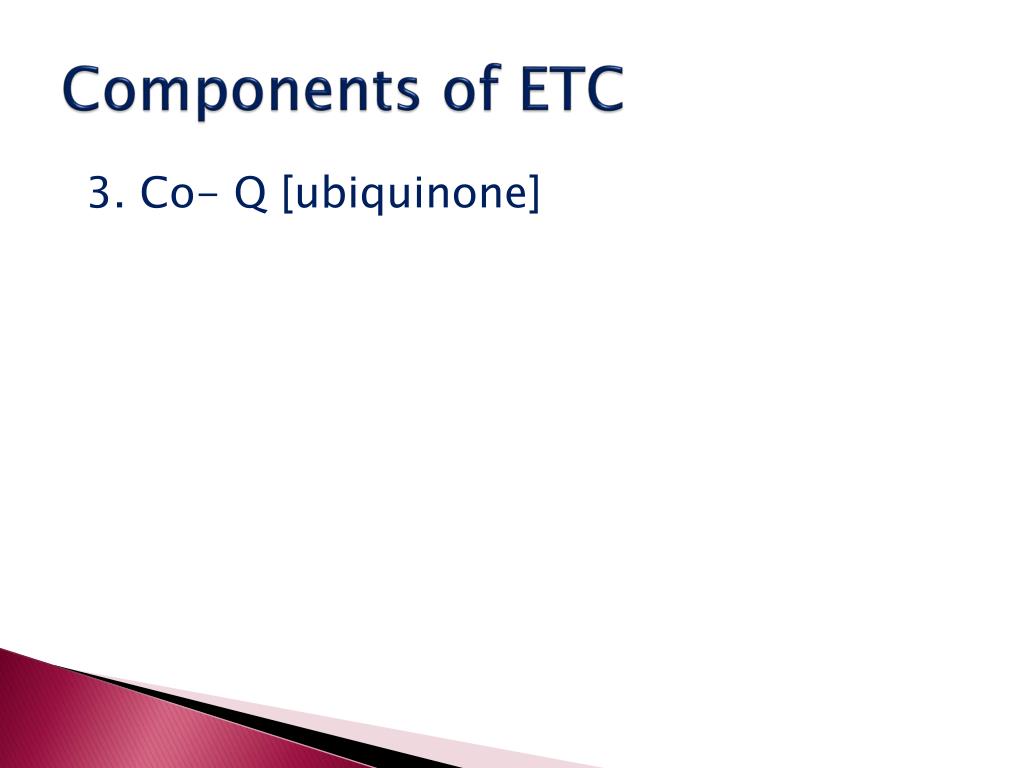 Components of ETC

3. Co- Q [ubiquinone]